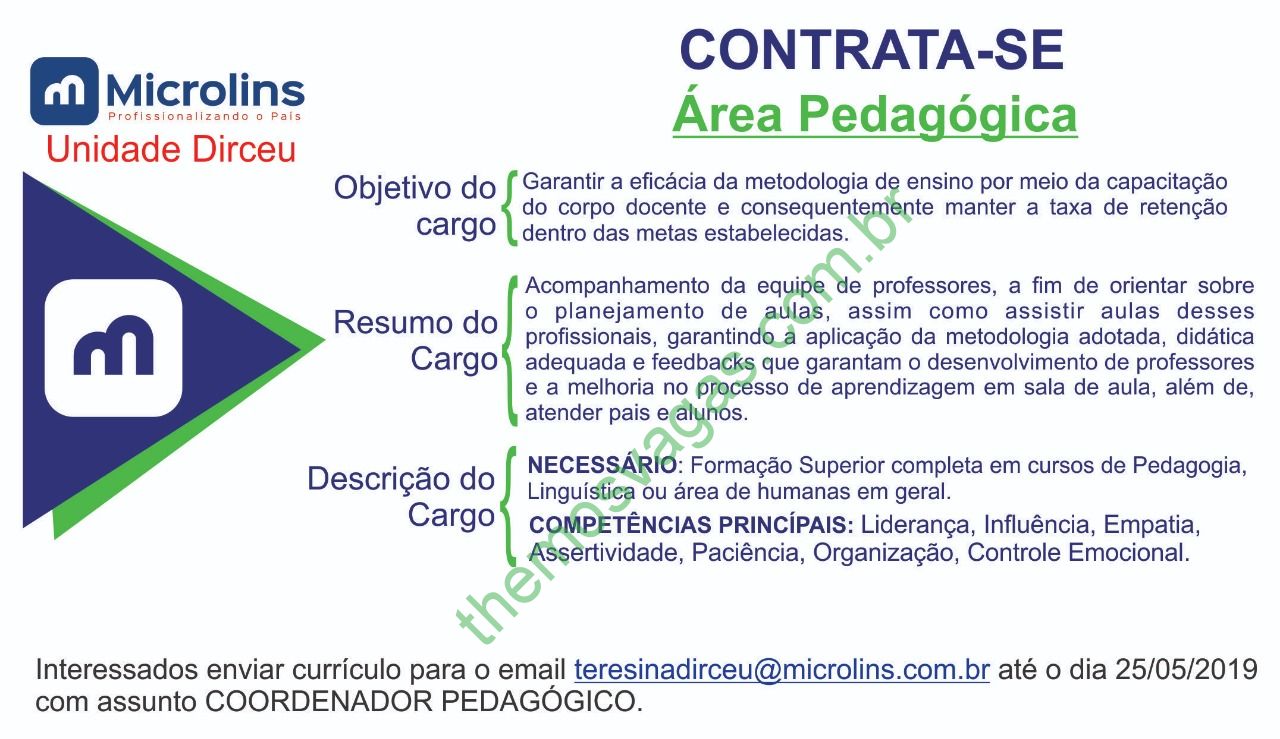 Microlins
Profissionalizando o País
Unidade Dirceu

CONTRATA-SE
Área Pedagógica

Objetivo do cargo

Garantir a eficácia da metodologia de ensino por meio da capacitação do corpo docente e consequentemente manter a taxa de retenção dentro das metas estabelecidas.

Resumo do Cargo

Acompanhamento da equipe de professores, a fim de orientar sobre o planejamento de aulas, assim como assistir aulas desses profissionais, garantindo a aplicação da metodologia adotada, didática adequada e feedbacks que garantam o desenvolvimento de professores e a melhoria no processo de aprendizagem em sala de aula, além de, atender pais e alunos.

Descrição do Cargo

NECESSÁRIO: Formação Superior completa em cursos de Pedagogia, Linguística ou área de humanas em geral.

COMPETÊNCIAS PRINCÍPAIS: Liderança, Influência, Empatia, Assertividade, Paciência, Organização, Controle Emocional.

themosvagas.com.br

Interessados enviar currículo para o email teresinadirceu@microlins.com.br até o dia 25/05/2019 com assunto COORDENADOR PEDAGÓGICO.